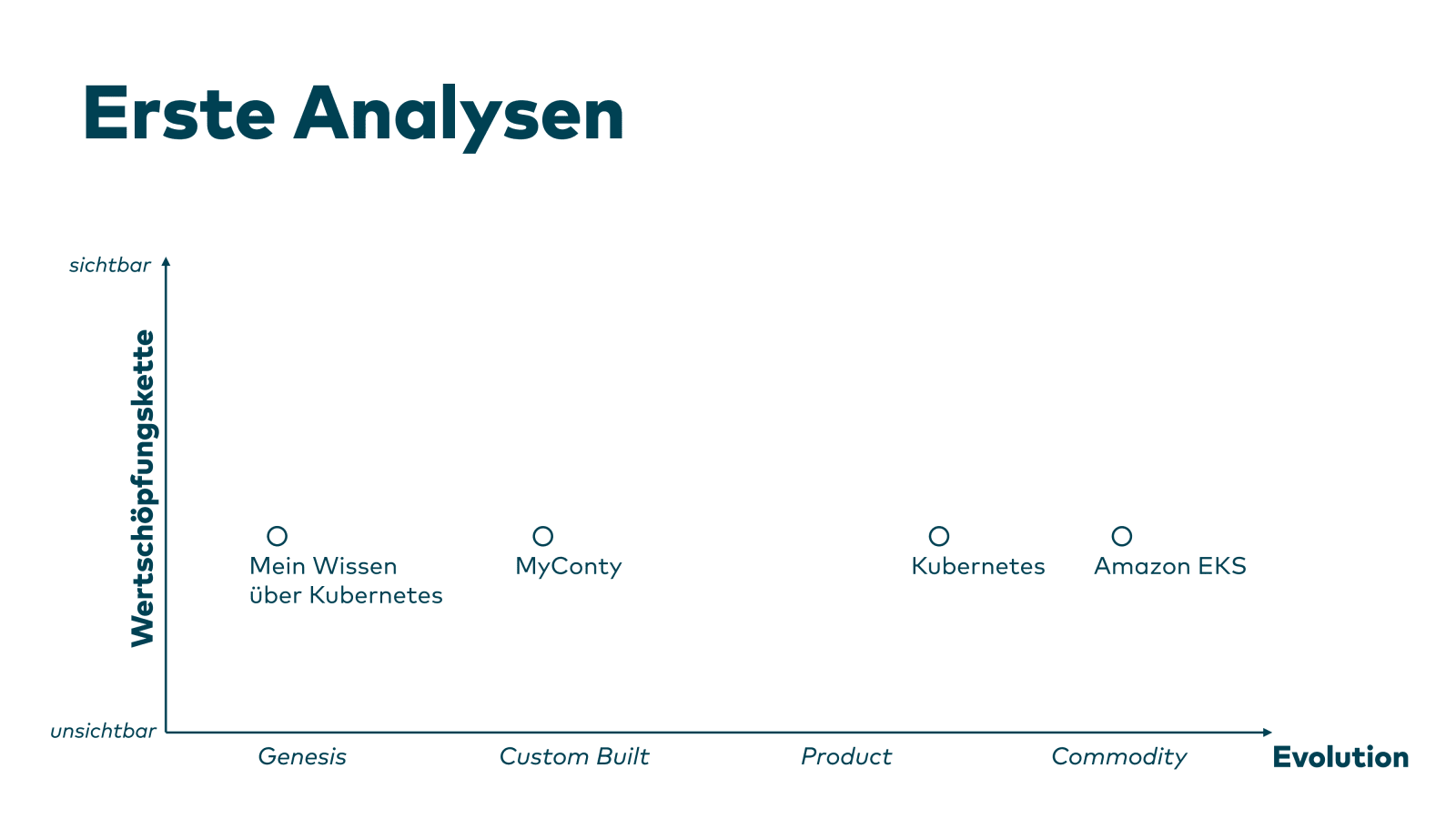 Erste Analysen

sichtbar

Wertschöpfungskette

unsichtbar

Mein Wissen über Kubernetes

MyConty

Kubernetes

Amazon EKS

Genesis

Custom Built

Product

Commodity

Evolution